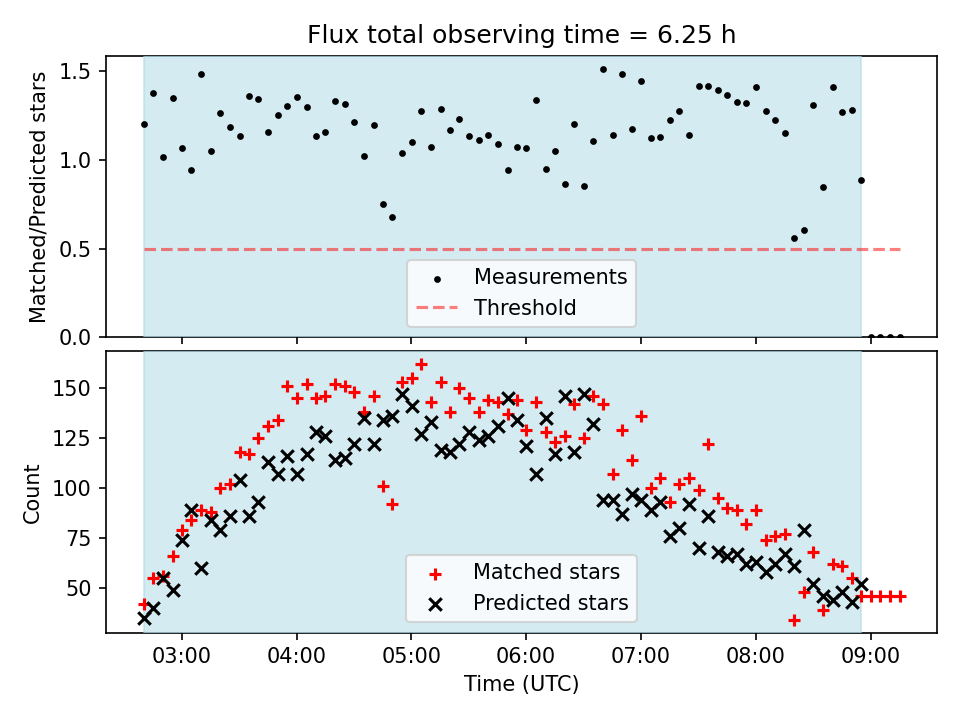 Flux total observing time = 6.25 h

Matched/Predicted stars

1.5
1.0
0.5
0.0

Measurements
Threshold

Count

150
125
100
75
50

Matched stars
Predicted stars

03:00 04:00 05:00 06:00 07:00 08:00 09:00
Time (UTC)